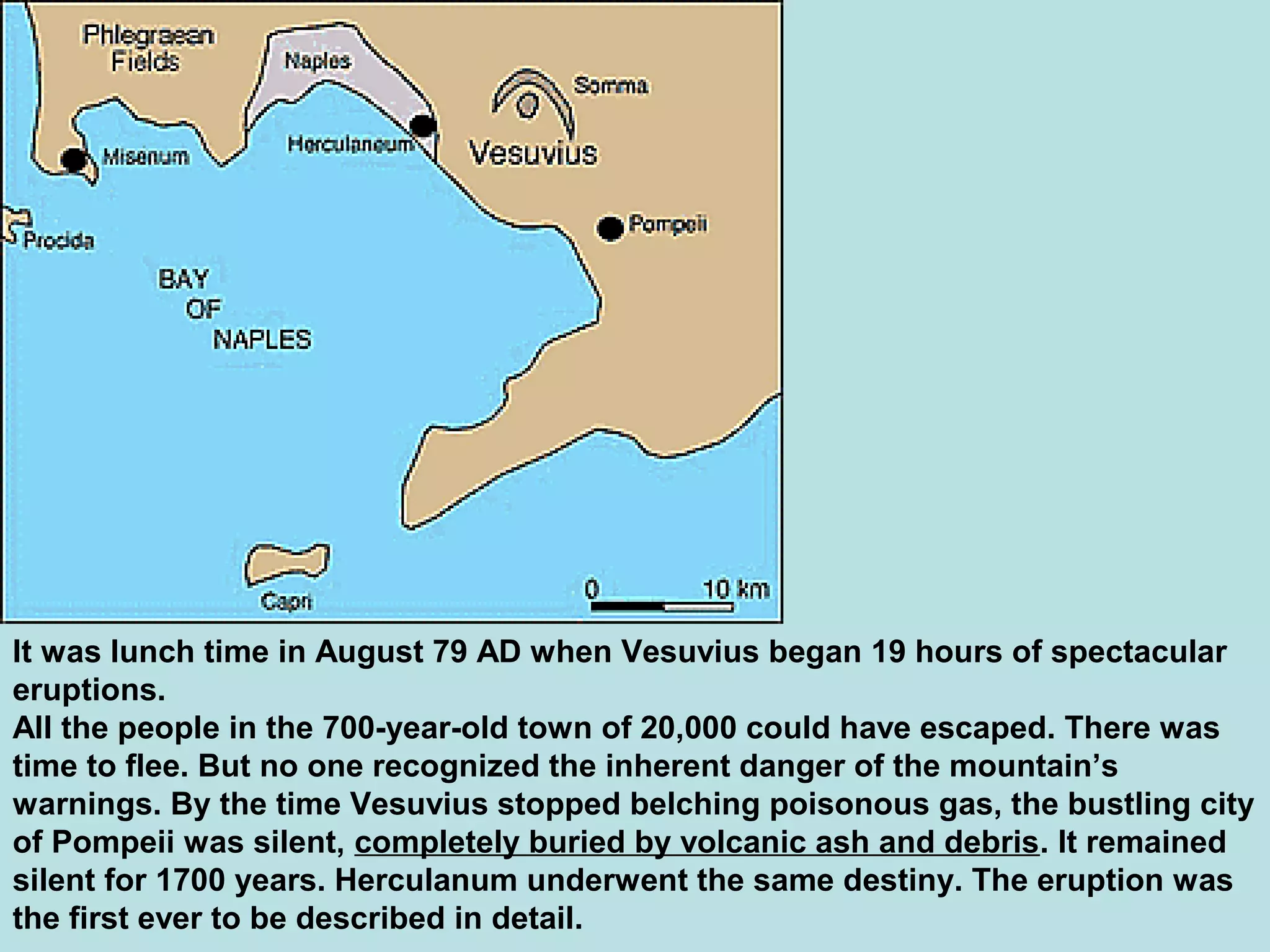 Phlegraean Fields

Naples

Somma

Misenum

Herculaneum

Vesuvius

Procida

Pompeii

BAY OF NAPLES

Capri

0 10 km

It was lunch time in August 79 AD when Vesuvius began 19 hours of spectacular eruptions.
All the people in the 700-year-old town of 20,000 could have escaped. There was time to flee. But no one recognized the inherent danger of the mountain's warnings. By the time Vesuvius stopped belching poisonous gas, the bustling city of Pompeii was silent, completely buried by volcanic ash and debris. It remained silent for 1700 years. Herculanum underwent the same destiny. The eruption was the first ever to be described in detail.